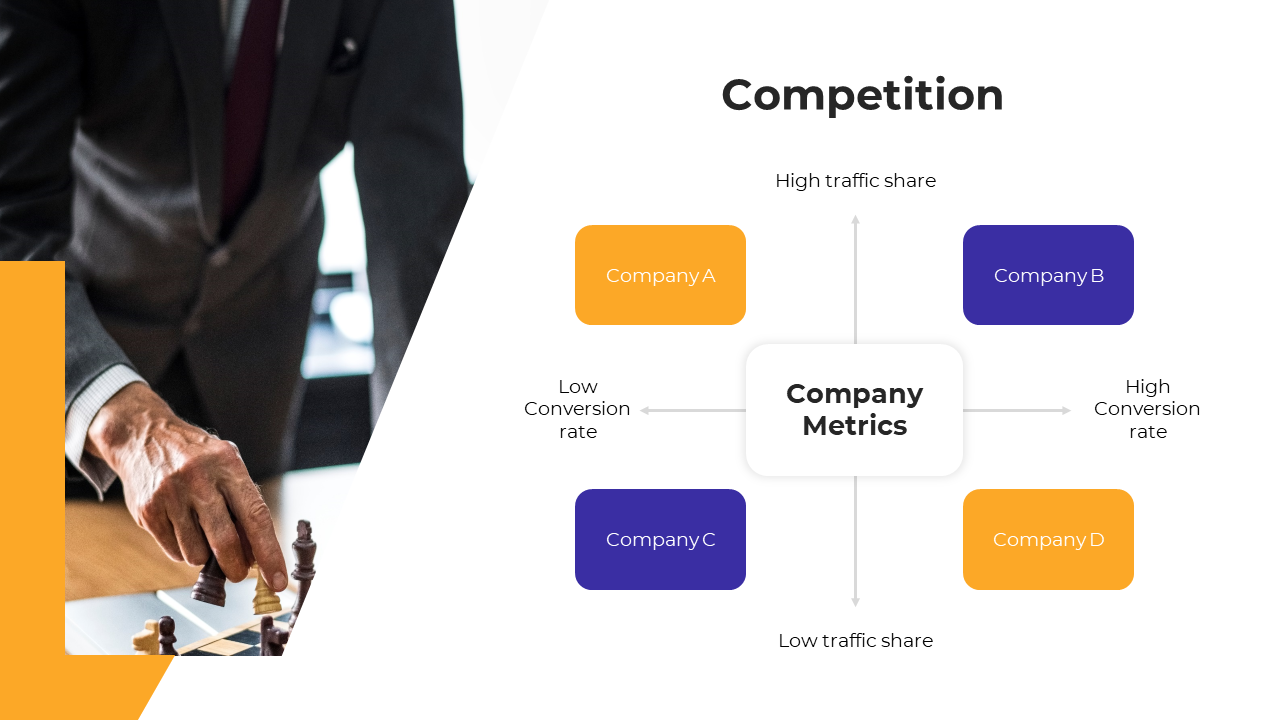 Competition

High traffic share

Company A

Company B

Low Conversion rate

Company Metrics

High Conversion rate

Company C

Company D

Low traffic share